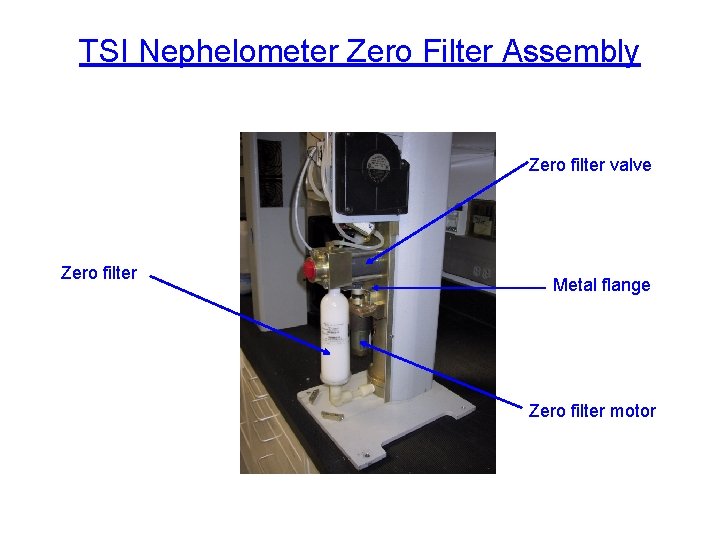 TSI Nephelometer Zero Filter Assembly

Zero filter valve

Zero filter

Metal flange

Zero filter motor